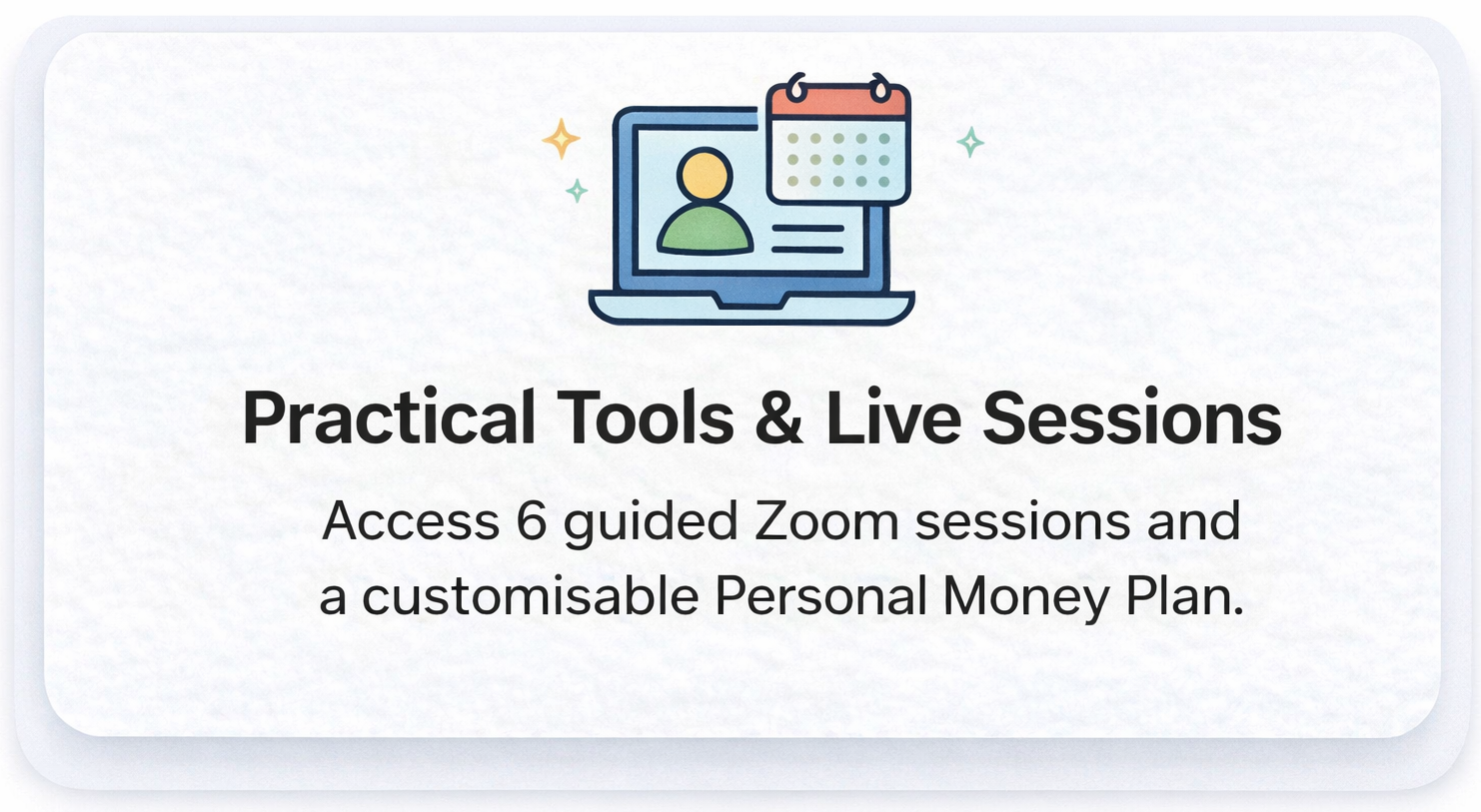 Practical Tools & Live Sessions

Access 6 guided Zoom sessions and a customisable Personal Money Plan.